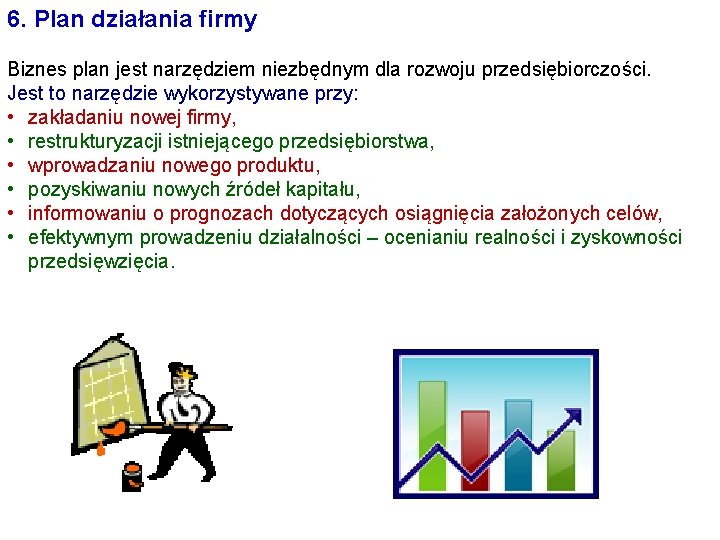 6. Plan działania firmy

Biznes plan jest narzędziem niezbędnym dla rozwoju przedsiębiorczości.
Jest to narzędzie wykorzystywane przy:
• zakładaniu nowej firmy,
• restrukturyzacji istniejącego przedsiębiorstwa,
• wprowadzaniu nowego produktu,
• pozyskiwaniu nowych źródeł kapitału,
• informowaniu o prognozach dotyczących osiągnięcia założonych celów,
• efektywnym prowadzeniu działalności – ocenianiu realności i zyskowności przedsięwzięcia.